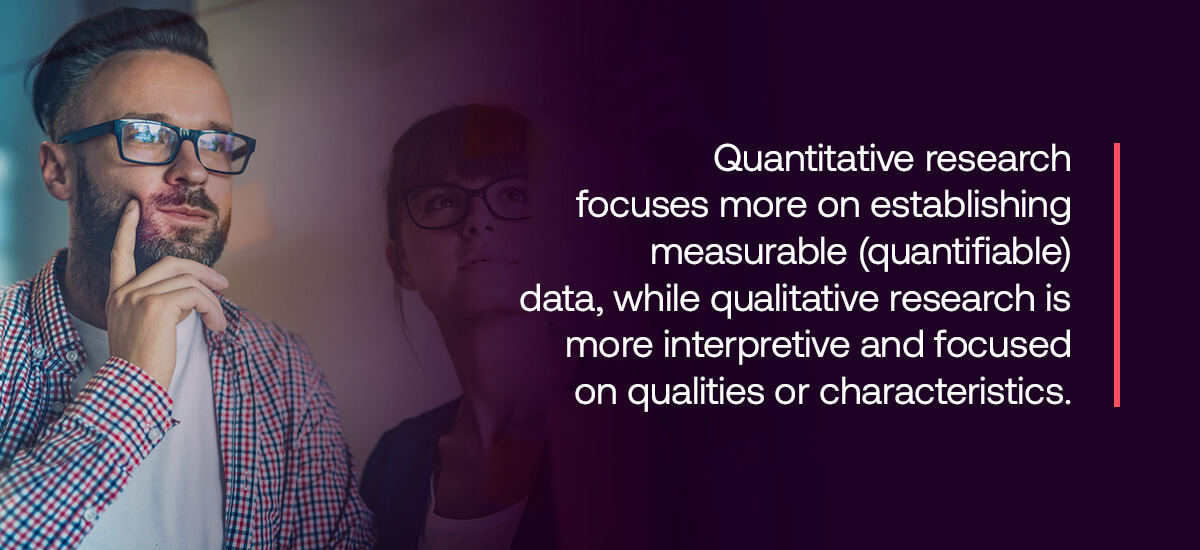 Quantitative research focuses more on establishing measurable (quantifiable) data, while qualitative research is more interpretive and focused on qualities or characteristics.